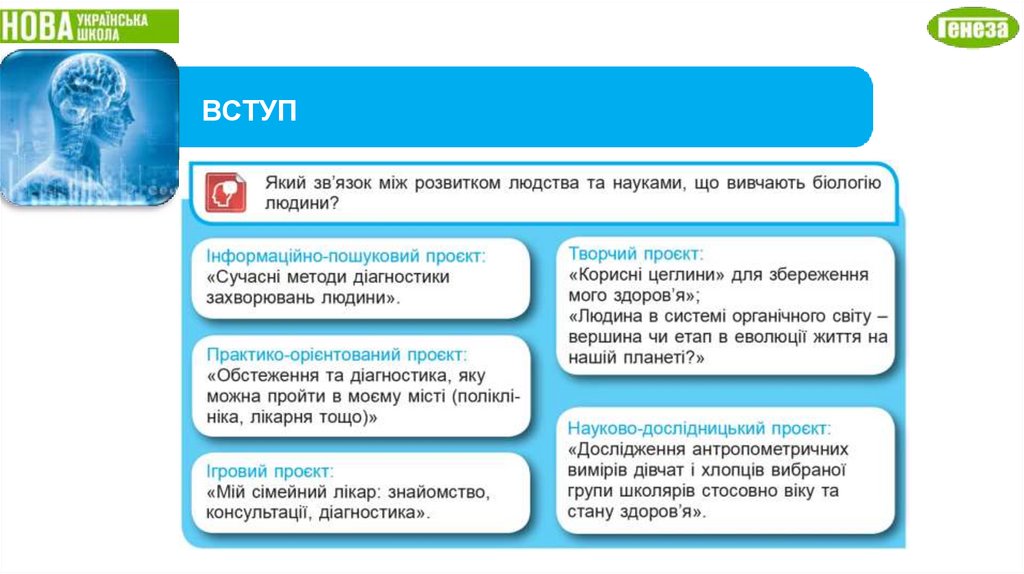 НОВА УКРАЇНСЬКА ШКОЛА

Генеза

ВСТУП

Який зв'язок між розвитком людства та науками, що вивчають біологію людини?

Інформаційно-пошуковий проєкт:
«Сучасні методи діагностики захворювань людини».

Практико-орієнтований проєкт:
«Обстеження та діагностика, яку можна пройти в моєму місті (поліклініка, лікарня тощо)»

Ігровий проєкт:
«Мій сімейний лікар: знайомство, консультації, діагностика».

Творчий проєкт:
«Корисні цеглини» для збереження мого здоров'я»;
«Людина в системі органічного світу – вершина чи етап в еволюції життя на нашій планеті?»

Науково-дослідницький проєкт:
«Дослідження антропометричних вимірів дівчат і хлопців вибраної групи школярів стосовно віку та стану здоров'я».